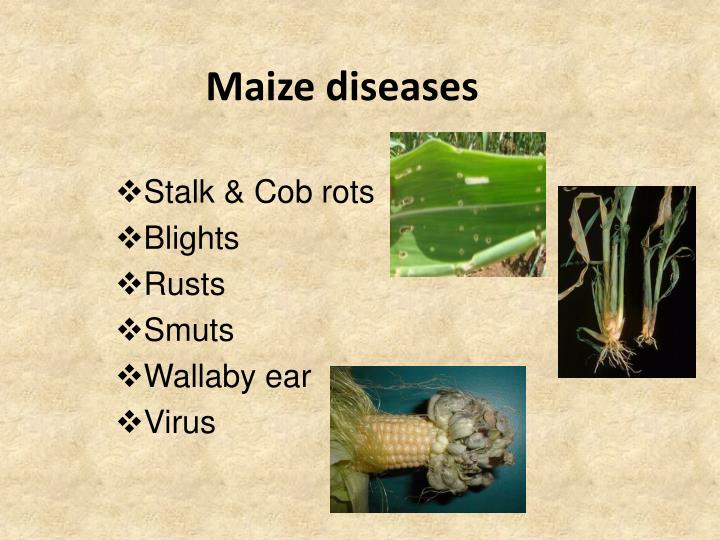 Maize diseases

❖Stalk & Cob rots
❖Blights
❖Rusts
❖Smuts
❖Wallaby ear
❖Virus